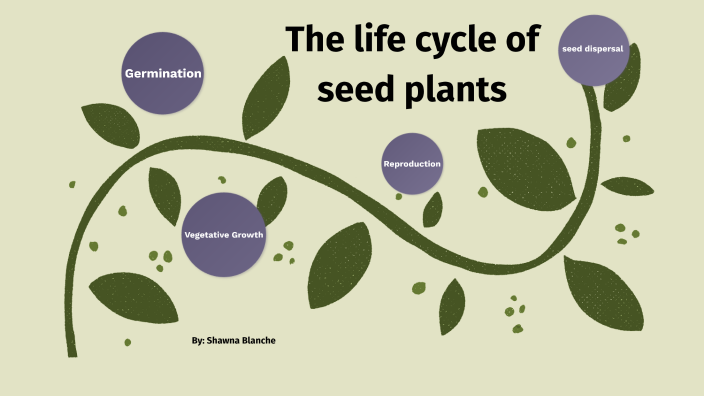 The life cycle of seed plants

Germination

seed dispersal

Reproduction

Vegetative Growth

By: Shawna Blanche